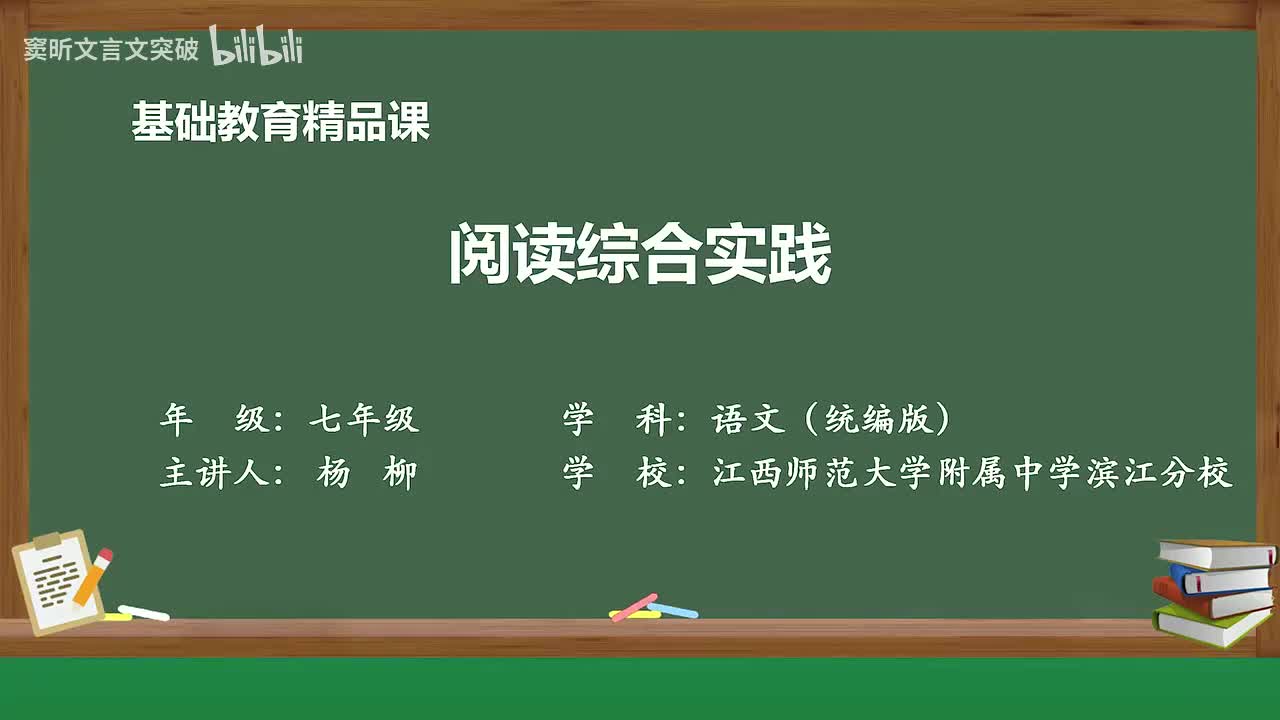 窦昕文言文突破 bilibili

基础教育精品课

阅读综合实践

年　级：七年级　　　学　科：语文（统编版）
主讲人：杨　柳　　　学　校：江西师范大学附属中学滨江分校